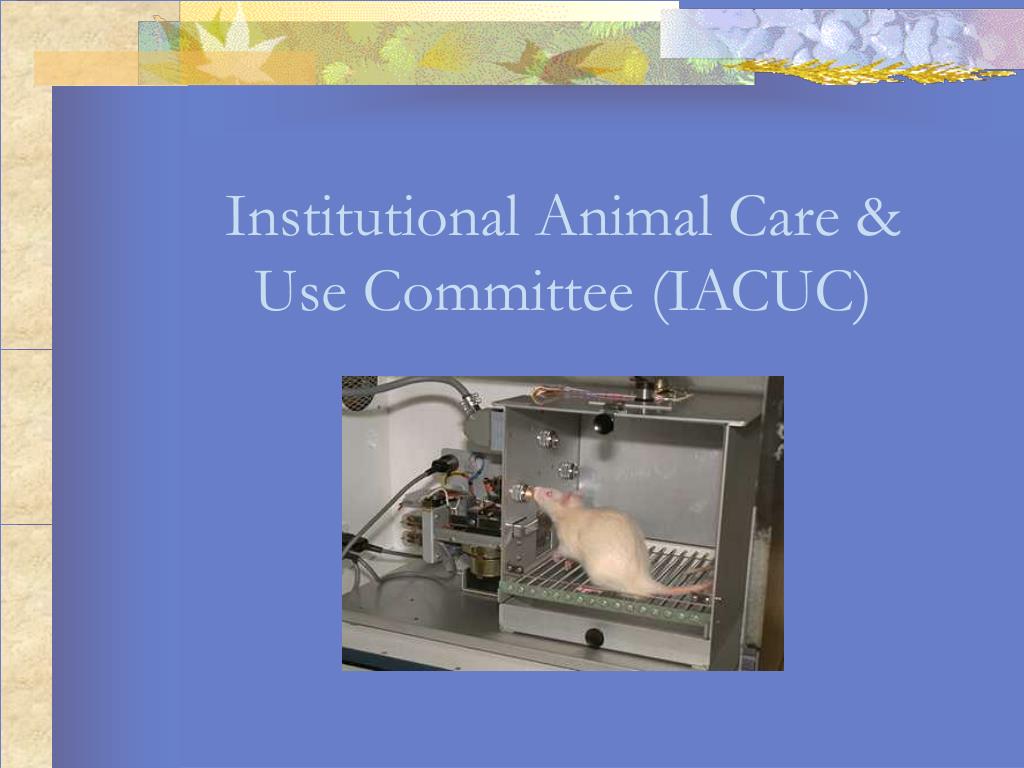 Institutional Animal Care & Use Committee (IACUC)